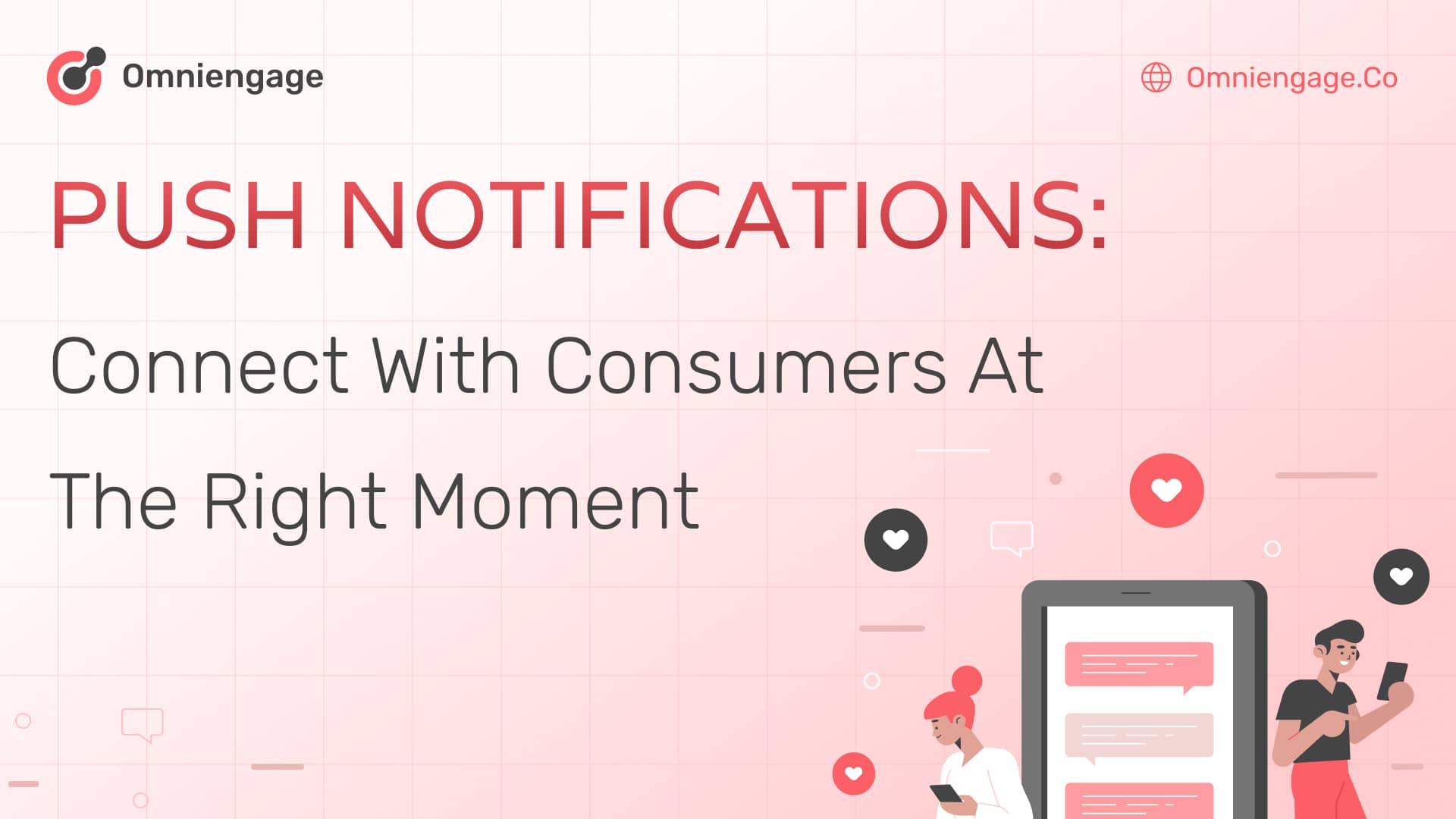 Omniengage

Omniengage.Co

PUSH NOTIFICATIONS:

Connect With Consumers At The Right Moment